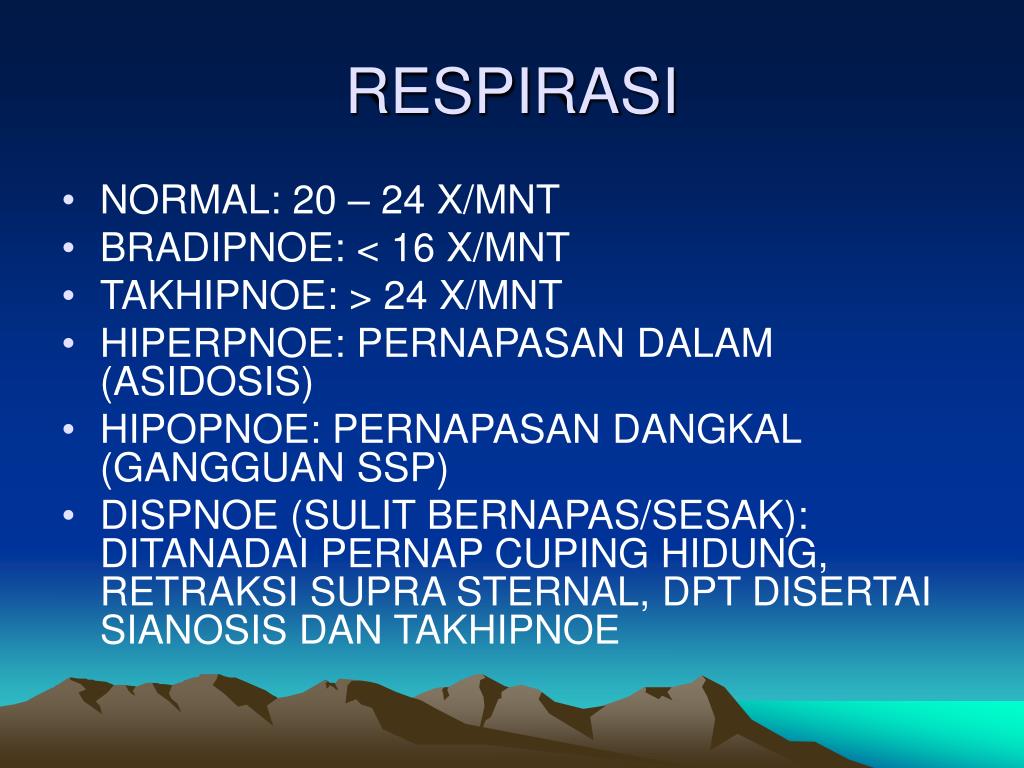 RESPIRASI

• NORMAL: 20 – 24 X/MNT
• BRADIPNOE: < 16 X/MNT
• TAKHIPNOE: > 24 X/MNT
• HIPERPNOE: PERNAPASAN DALAM (ASIDOSIS)
• HIPOPNOE: PERNAPASAN DANGKAL (GANGGUAN SSP)
• DISPNOE (SULIT BERNAPAS/SESAK): DITANADAI PERNAP CUPING HIDUNG, RETRAKSI SUPRA STERNAL, DPT DISERTAI SIANOSIS DAN TAKHIPNOE